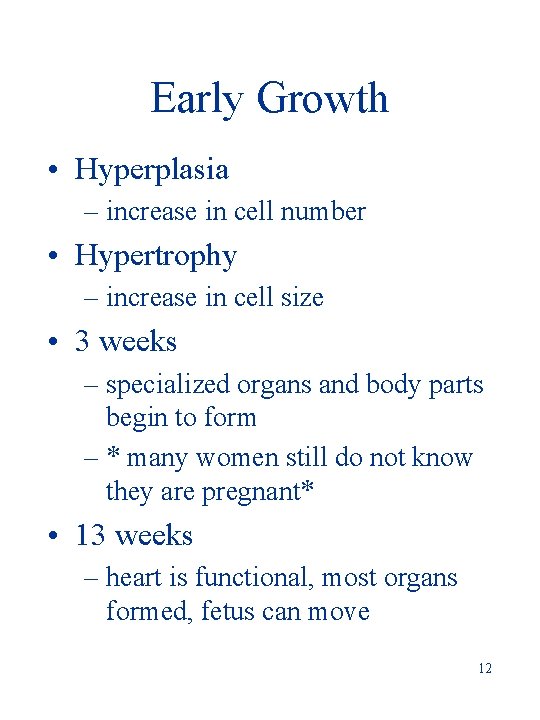 Early Growth

• Hyperplasia
– increase in cell number
• Hypertrophy
– increase in cell size
• 3 weeks
– specialized organs and body parts begin to form
– * many women still do not know they are pregnant*
• 13 weeks
– heart is functional, most organs formed, fetus can move

12